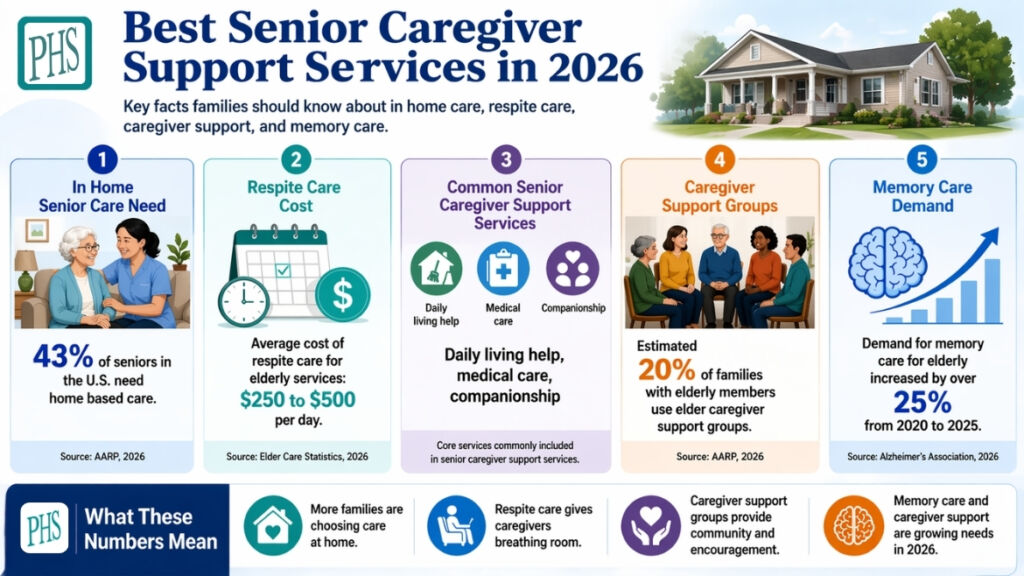 PHS

Best Senior Caregiver Support Services in 2026

Key facts families should know about in home care, respite care, caregiver support, and memory care.

1
In Home Senior Care Need

43% of seniors in the U.S. need home based care.

Source: AARP, 2026

2
Respite Care Cost

Average cost of respite care for elderly services: $250 to $500 per day.

Source: Elder Care Statistics, 2026

3
Common Senior Caregiver Support Services

Daily living help
Medical care
Companionship

Daily living help, medical care, companionship

Core services commonly included in senior caregiver support services.

4
Caregiver Support Groups

Estimated 20% of families with elderly members use elder caregiver support groups.

Source: AARP, 2026

5
Memory Care Demand

Demand for memory care for elderly increased by over 25% from 2020 to 2025.

Source: Alzheimer's Association, 2026

PHS
What These Numbers Mean

More families are choosing care at home.

Respite care gives caregivers breathing room.

Caregiver support groups provide community and encouragement.

Memory care and caregiver support are growing needs in 2026.